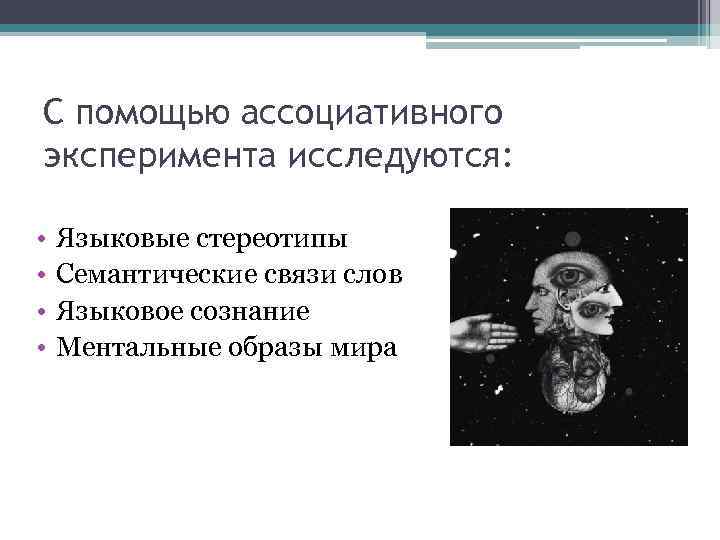 С помощью ассоциативного эксперимента исследуются:

• Языковые стереотипы
• Семантические связи слов
• Языковое сознание
• Ментальные образы мира